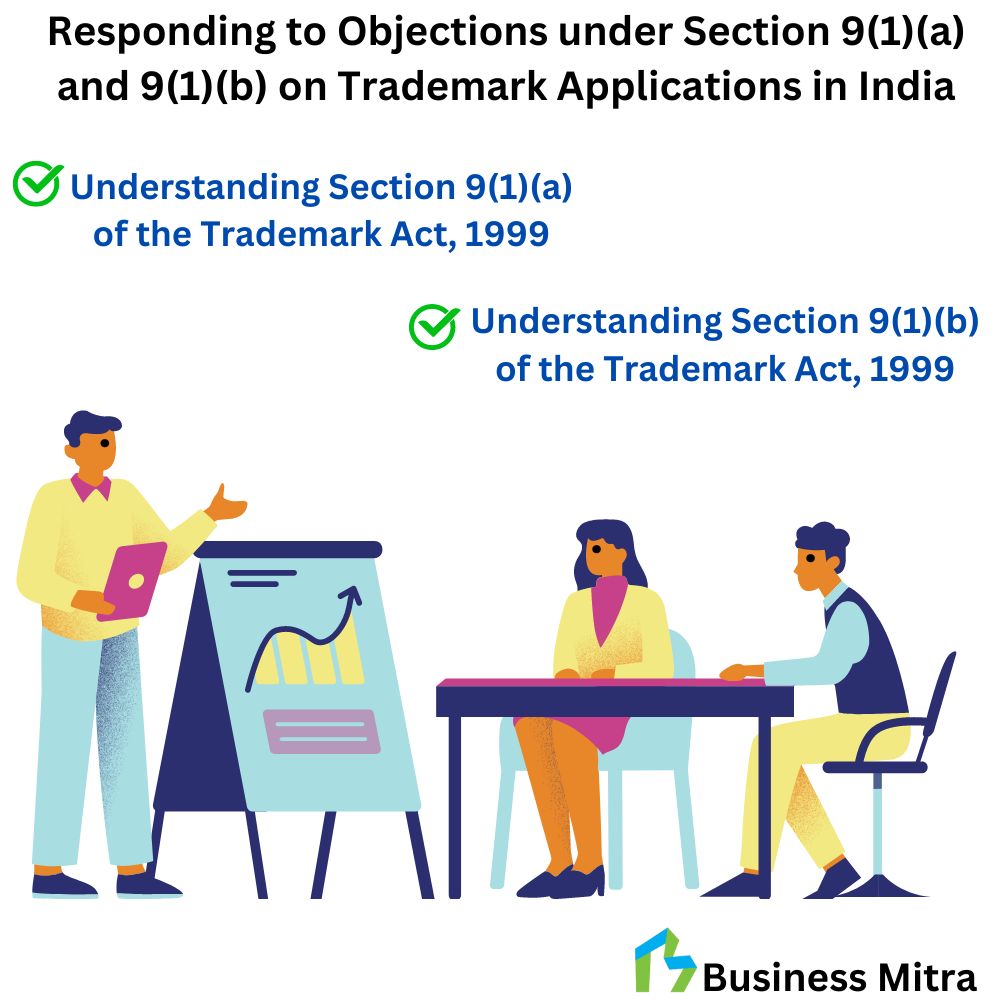 Responding to Objections under Section 9(1)(a) and 9(1)(b) on Trademark Applications in India

Understanding Section 9(1)(a) of the Trademark Act, 1999

Understanding Section 9(1)(b) of the Trademark Act, 1999

Business Mitra